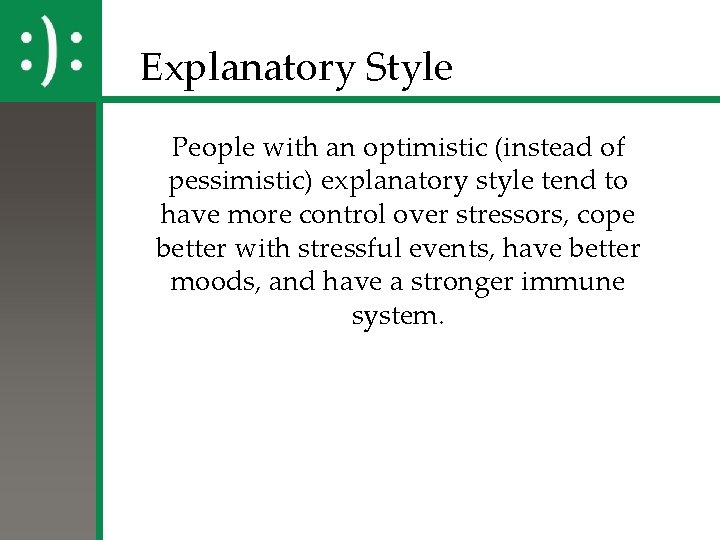 :):

Explanatory Style

People with an optimistic (instead of pessimistic) explanatory style tend to have more control over stressors, cope better with stressful events, have better moods, and have a stronger immune system.